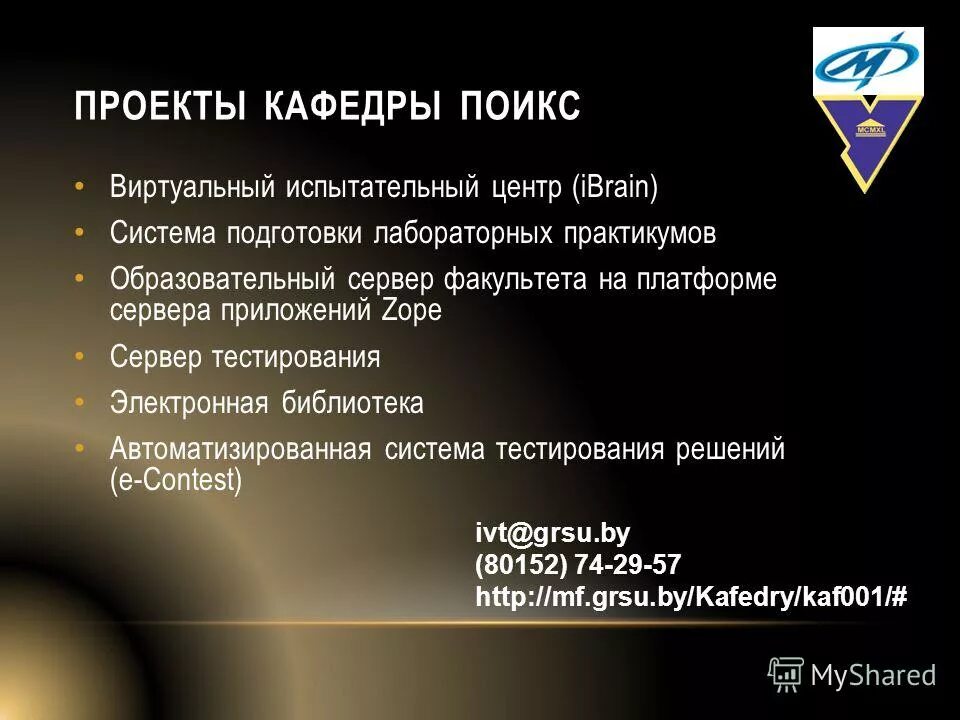 MCMXL

ПРОЕКТЫ КАФЕДРЫ ПОИКС

• Виртуальный испытательный центр (iBrain)
• Система подготовки лабораторных практикумов
• Образовательный сервер факультета на платформе сервера приложений Zope
• Сервер тестирования
• Электронная библиотека
• Автоматизированная система тестирования решений (e-Contest)

ivt@grsu.by
(80152) 74-29-57
http://mf.grsu.by/Kafedry/kaf001/#

MyShared